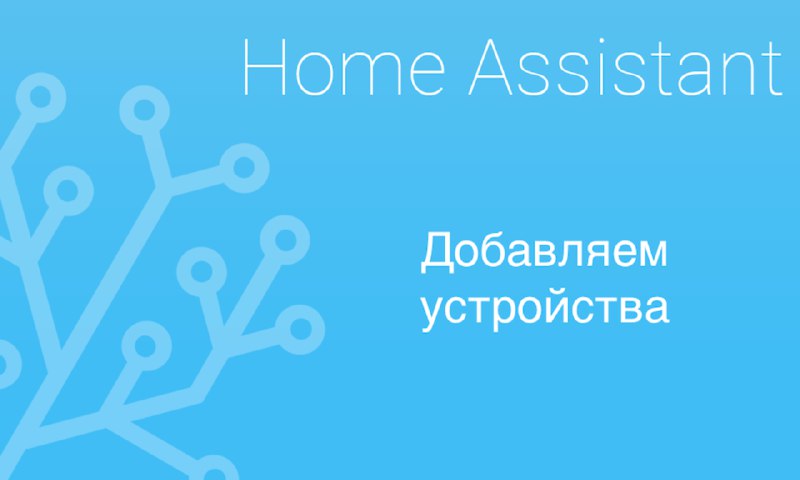 Home Assistant

Добавляем устройства